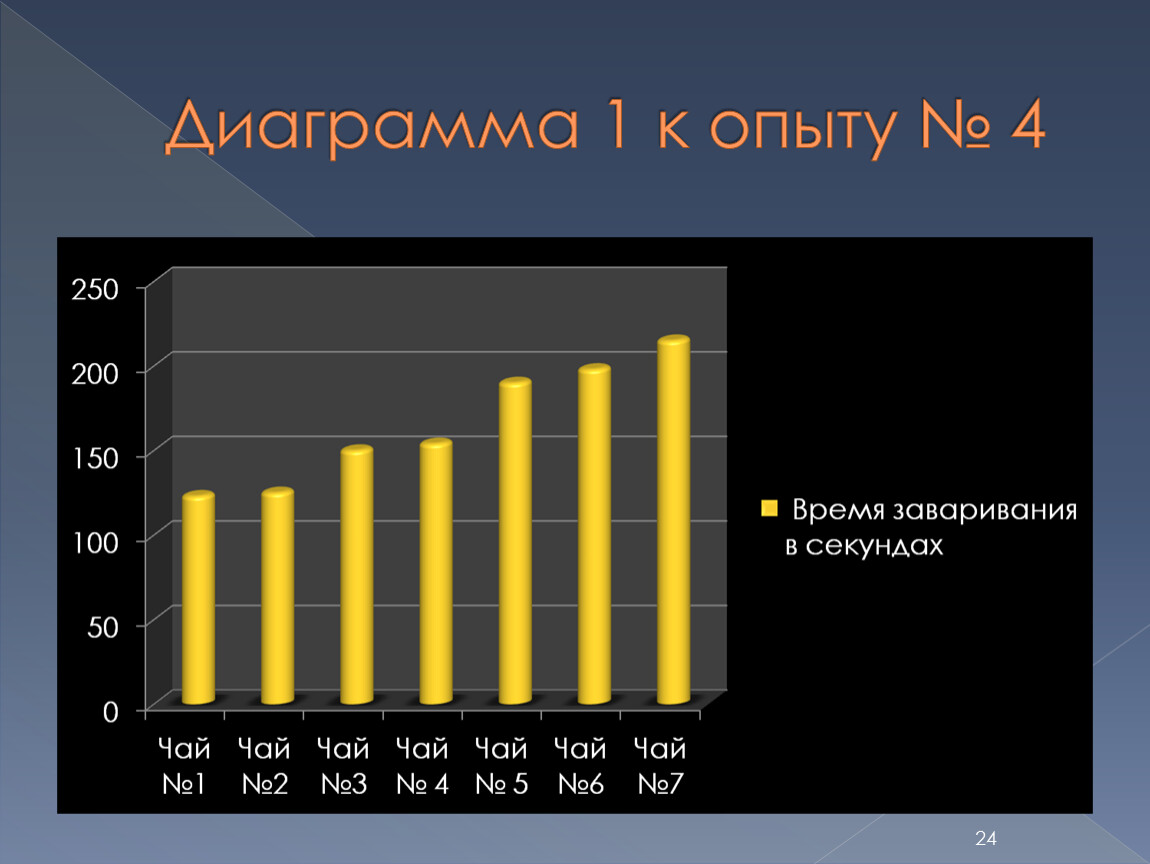 Диаграмма 1 к опыту № 4

250
200
150
100
50
0

Чай №1
Чай №2
Чай №3
Чай № 4
Чай № 5
Чай №6
Чай №7

Время заваривания в секундах

24